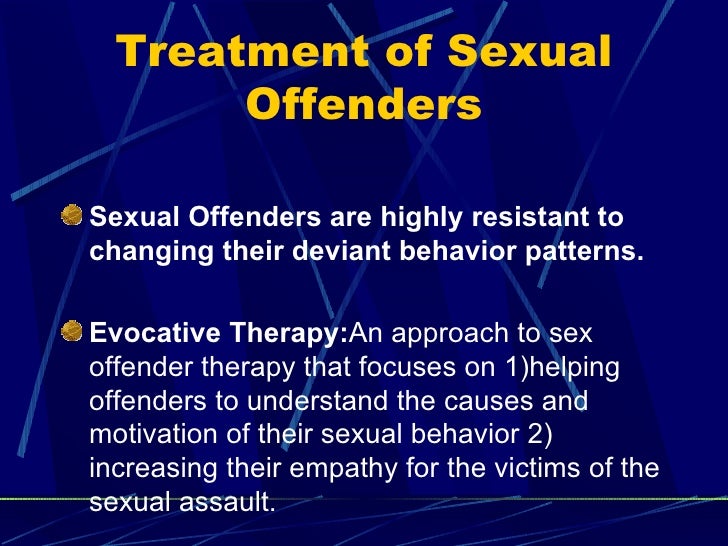 Treatment of Sexual Offenders

Sexual Offenders are highly resistant to changing their deviant behavior patterns.

Evocative Therapy:An approach to sex offender therapy that focuses on 1)helping offenders to understand the causes and motivation of their sexual behavior 2) increasing their empathy for the victims of the sexual assault.